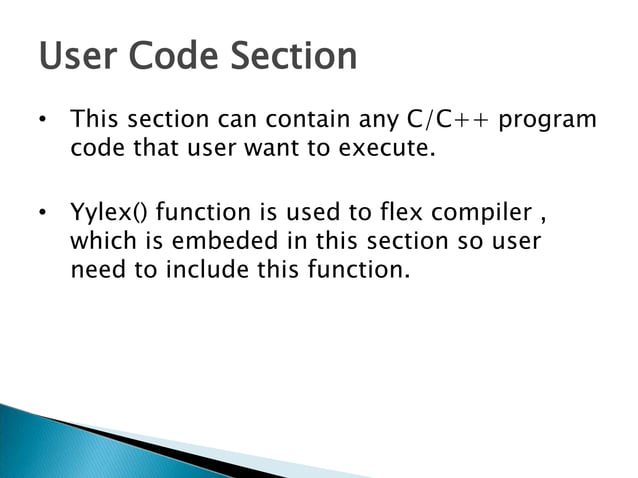 User Code Section

• This section can contain any C/C++ program code that user want to execute.

• Yylex() function is used to flex compiler , which is embeded in this section so user need to include this function.